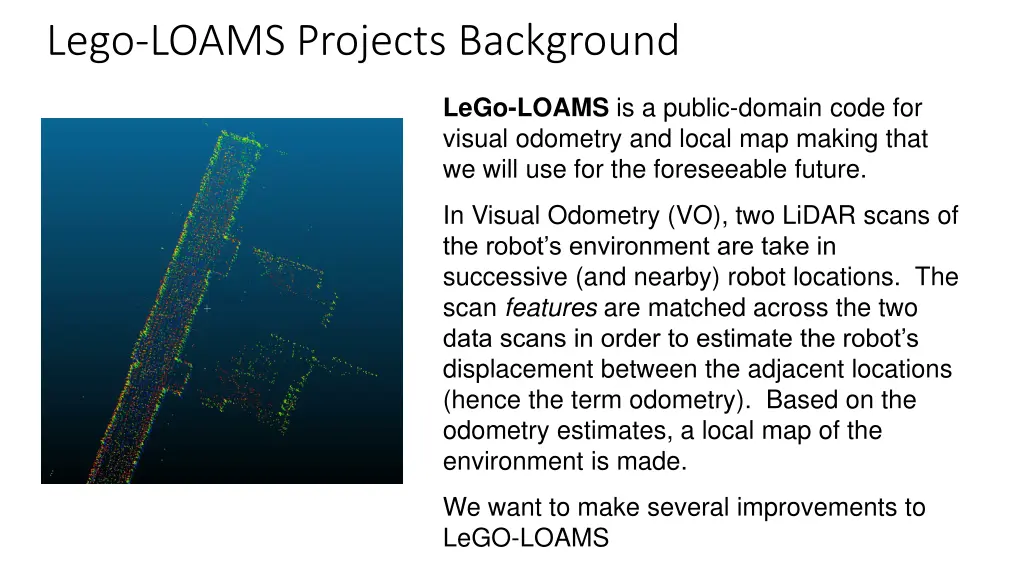 Lego-LOAMS Projects Background

LeGo-LOAMS is a public-domain code for visual odometry and local map making that we will use for the foreseeable future.

In Visual Odometry (VO), two LiDAR scans of the robot's environment are take in successive (and nearby) robot locations. The scan features are matched across the two data scans in order to estimate the robot's displacement between the adjacent locations (hence the term odometry). Based on the odometry estimates, a local map of the environment is made.

We want to make several improvements to LeGO-LOAMS